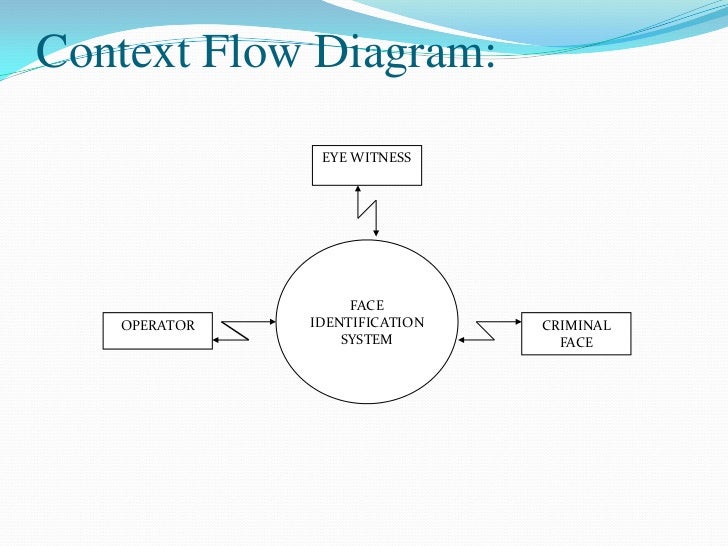 Context Flow Diagram:

EYE WITNESS

OPERATOR

FACE IDENTIFICATION SYSTEM

CRIMINAL FACE